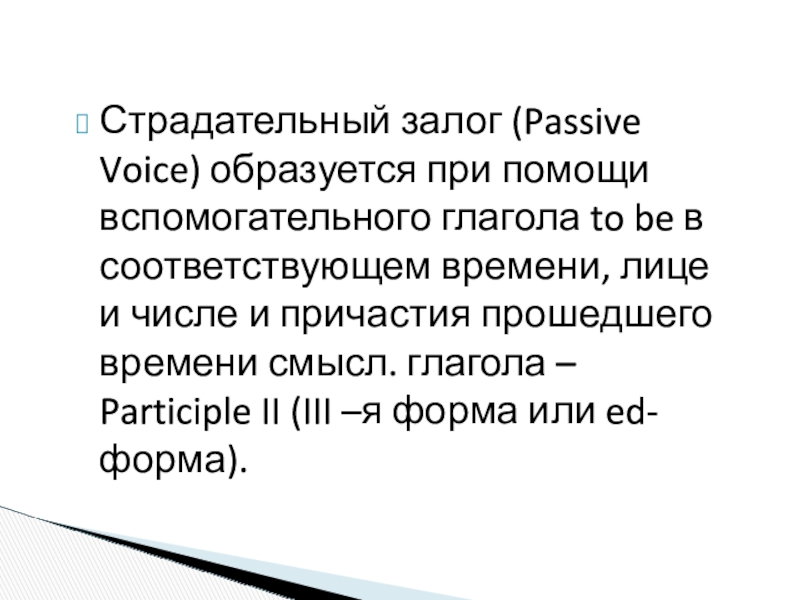 Страдательный залог (Passive Voice) образуется при помощи вспомогательного глагола to be в соответствующем времени, лице и числе и причастия прошедшего времени смысл. глагола – Participle II (III –я форма или ed-форма).